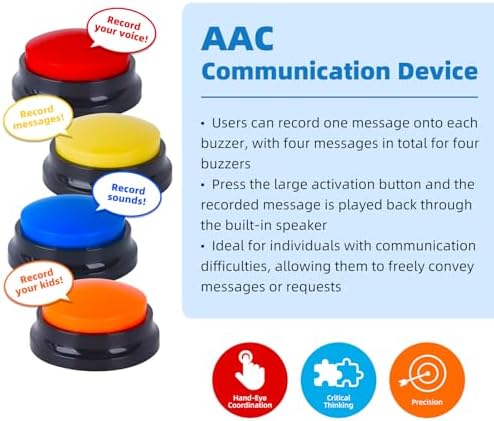 Record your voice!

Record messages!

Record sounds!

Record your kids!

AAC
Communication Device

• Users can record one message onto each buzzer, with four messages in total for four buzzers
• Press the large activation button and the recorded message is played back through the built-in speaker
• Ideal for individuals with communication difficulties, allowing them to freely convey messages or requests

Hand-Eye Coordination

Critical Thinking

Precision